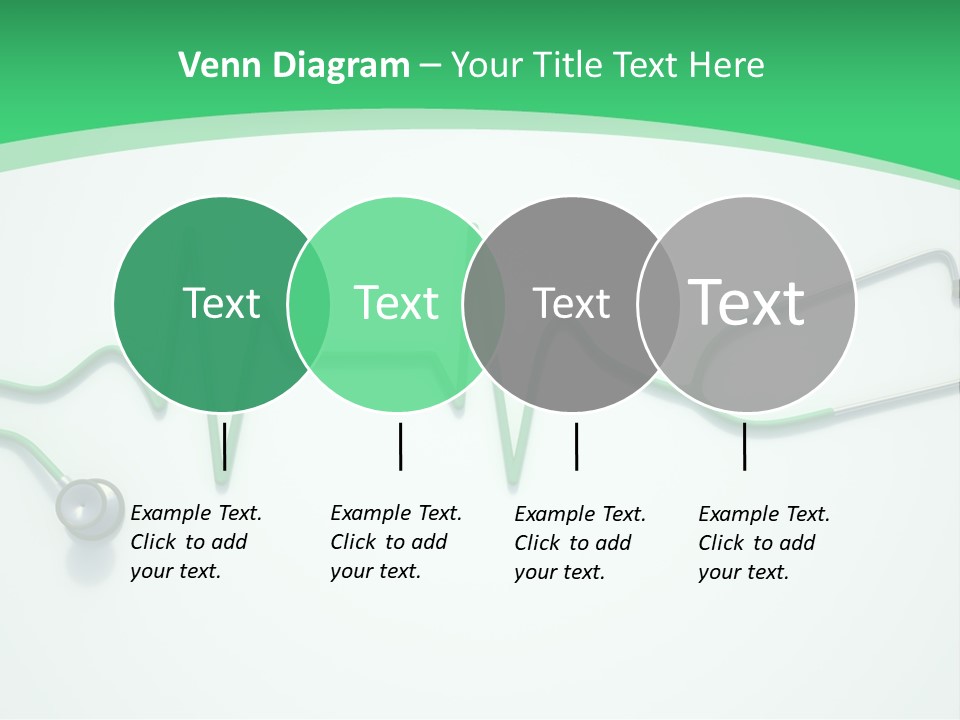 Venn Diagram – Your Title Text Here

Text

Text

Text

Text

Example Text. Click to add your text.

Example Text. Click to add your text.

Example Text. Click to add your text.

Example Text. Click to add your text.